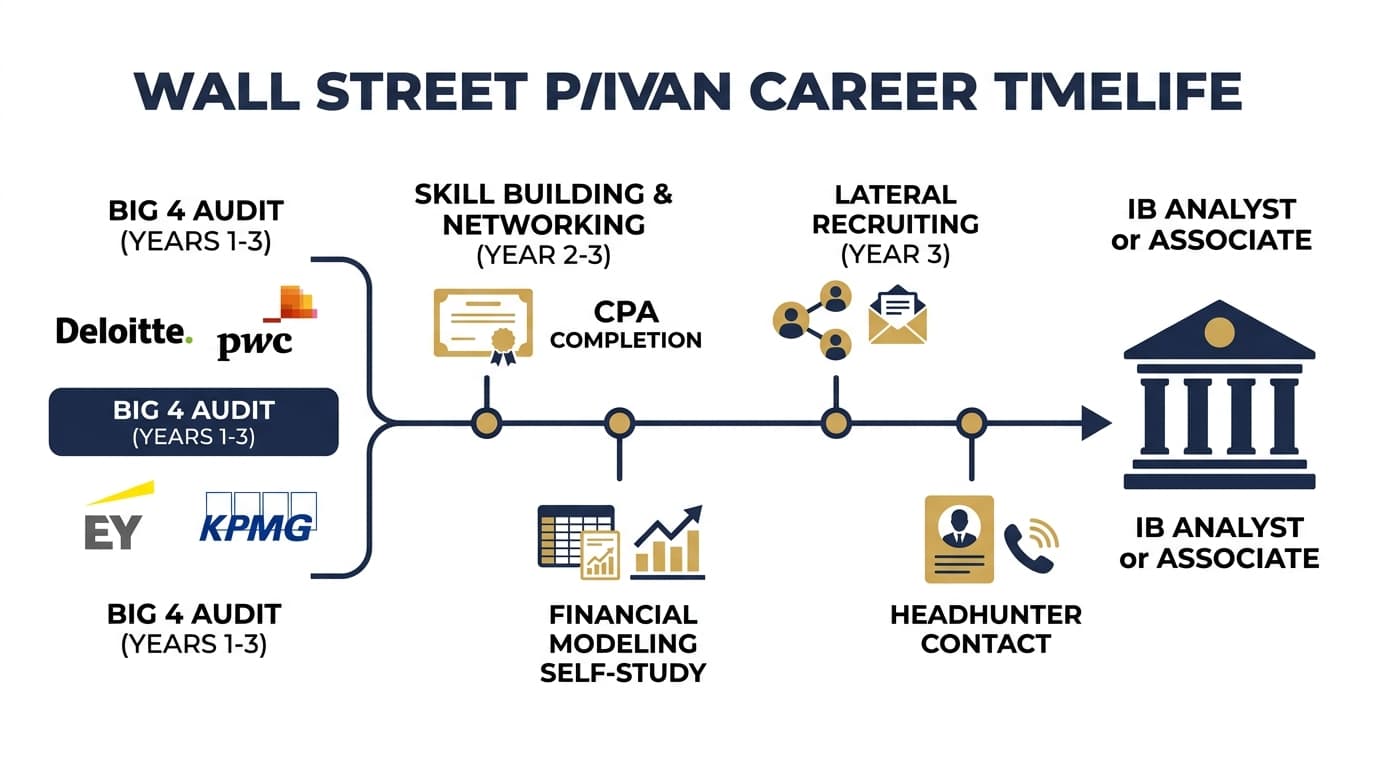 WALL STREET P/IVAN CAREER TIMELIFE

BIG 4 AUDIT
(YEARS 1-3)

Deloitte.

pwc

BIG 4 AUDIT
(YEARS 1-3)

EY

KPMG

BIG 4 AUDIT
(YEARS 1-3)

SKILL BUILDING & NETWORKING
(YEAR 2-3)

CPA
COMPLETION

FINANCIAL MODELING SELF-STUDY

LATERAL RECRUITING
(YEAR 3)

HEADHUNTER CONTACT

IB ANALYST
or ASSOCIATE

IB ANALYST
or ASSOCIATE